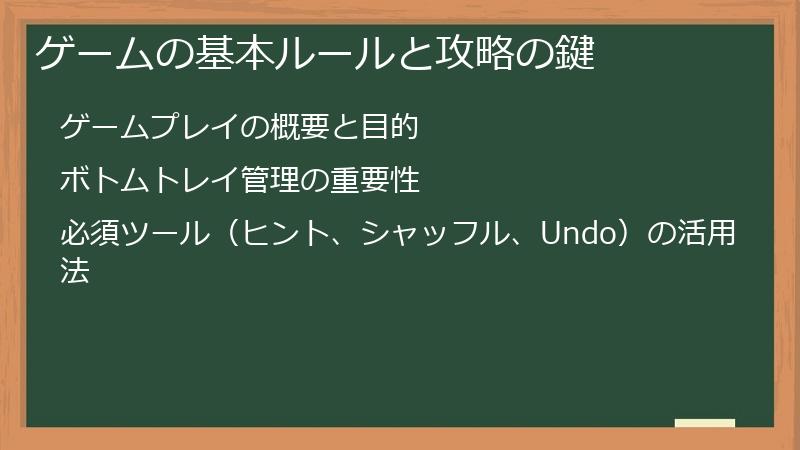 ゲームの基本ルールと攻略の鍵

ゲームプレイの概要と目的

ボトムトレイ管理の重要性

必須ツール（ヒント、シャッフル、Undo）の活用法